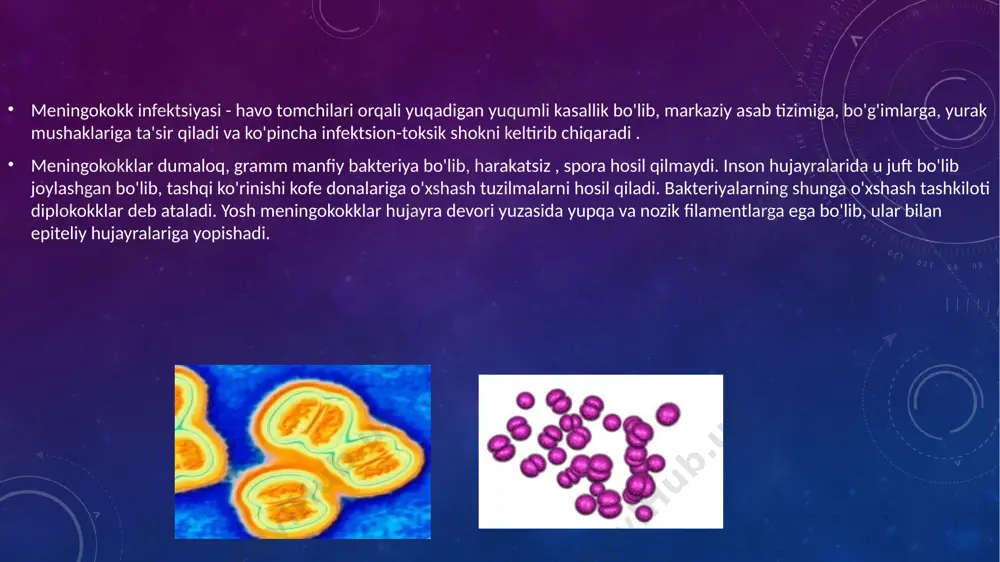 • Meningokokk infektsiyasi - havo tomchilari orqali yuqadigan yuqumli kasallik bo'lib, markaziy asab tizimiga, bo'g'imlarga, yurak mushaklariga ta'sir qiladi va ko'pincha infektsion-toksik shokni keltirib chiqaradi .

• Meningokokklar dumaloq, gramm manfiy bakteriya bo'lib, harakatsiz , spora hosil qilmaydi. Inson hujayralarida u juft bo'lib joylashgan bo'lib, tashqi ko'rinishi kofe donalariga o'xshash tuzilmalarni hosil qiladi. Bakteriyalarning shunga o'xshash tashkiloti diplokokklar deb ataladi. Yosh meningokokklar hujayra devori yuzasida yupqa va nozik filamentlarga ega bo'lib, ular bilan epiteliy hujayralariga yopishadi.